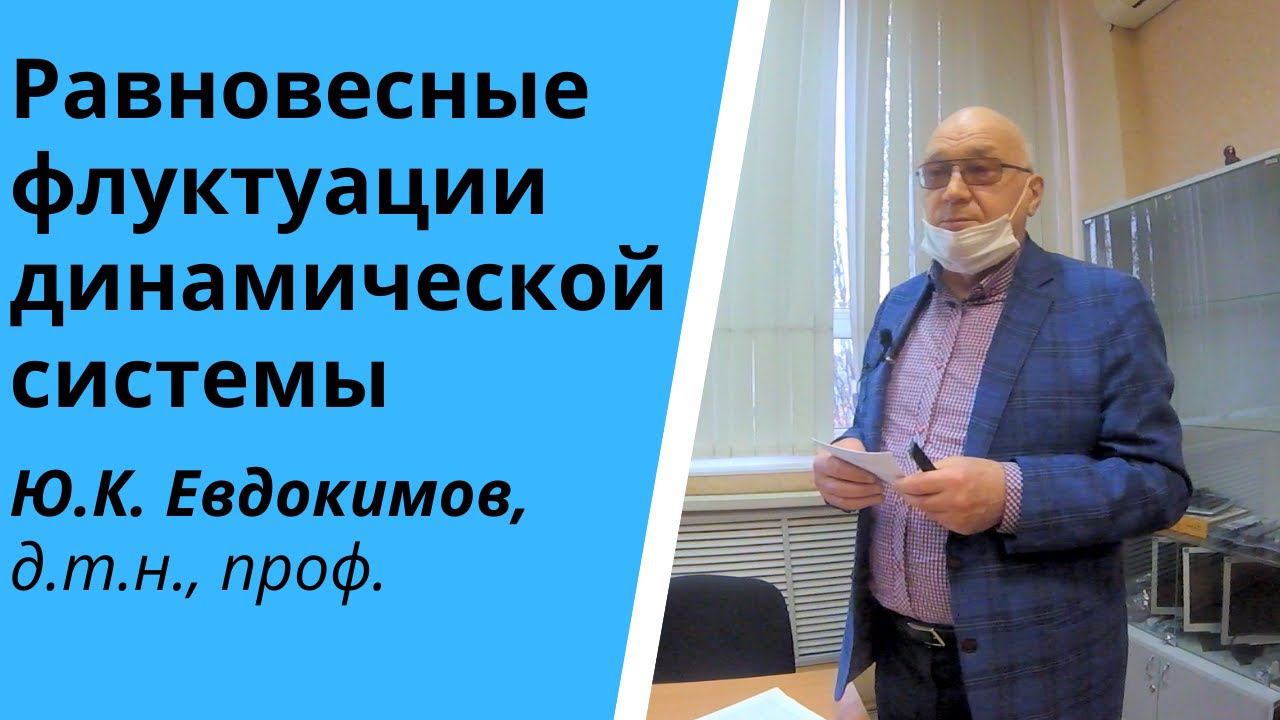 Равновесные флуктуации динамической системы

Ю.К. Евдокимов,
д.т.н., проф.